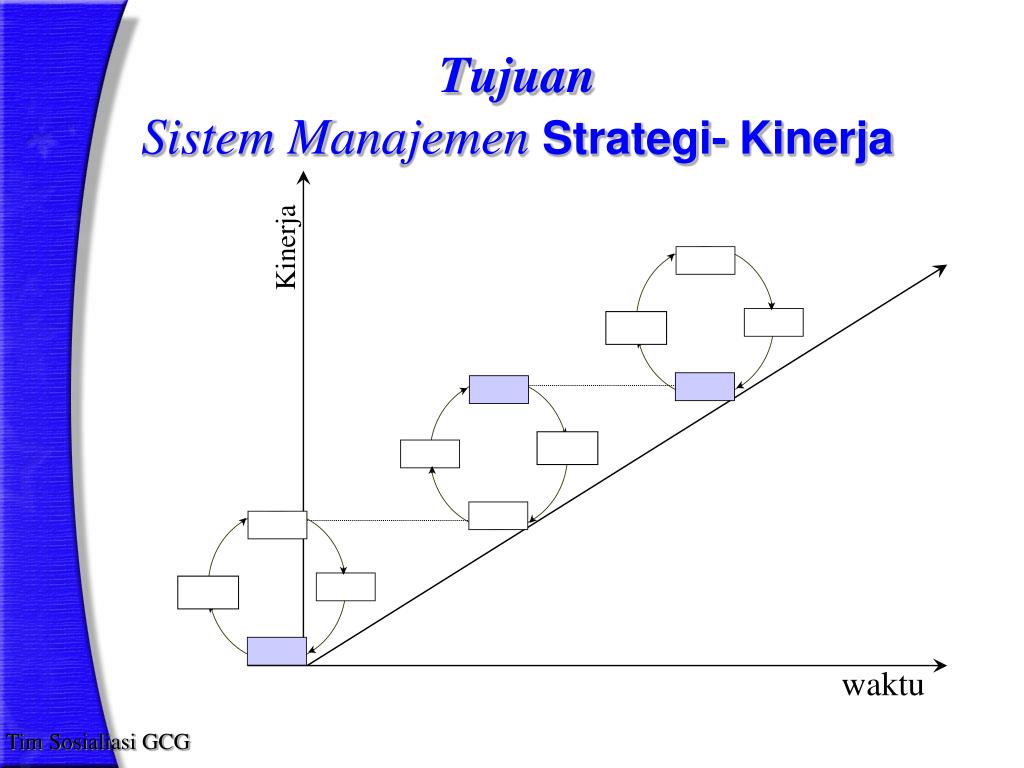 Tujuan
Sistem Manajemen Strategi- Kinerja

Kinerja

waktu

Tim Sosialiasi GCG